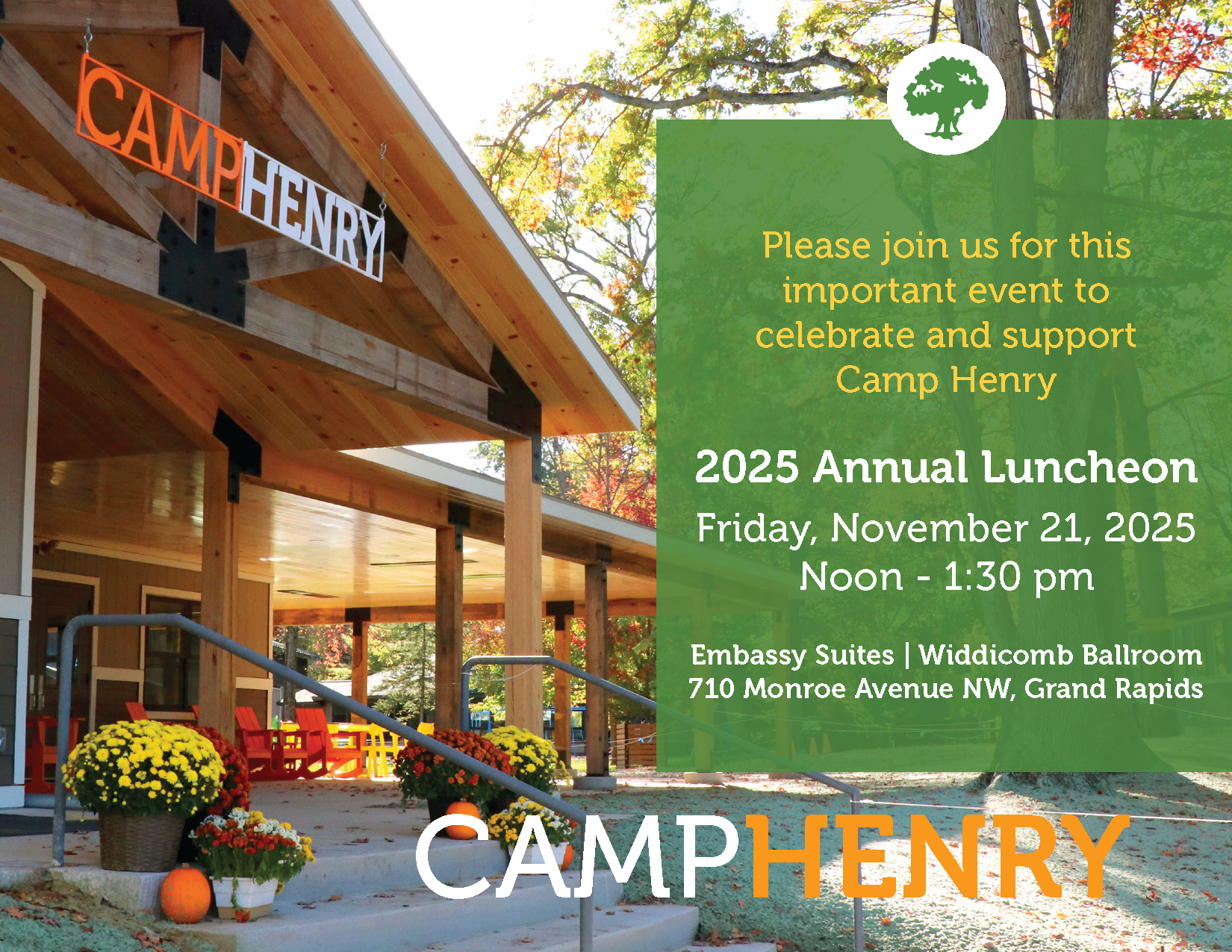 CAMPHENRY

Please join us for this important event to celebrate and support Camp Henry

2025 Annual Luncheon

Friday, November 21, 2025
Noon - 1:30 pm

Embassy Suites | Widdicomb Ballroom
710 Monroe Avenue NW, Grand Rapids

CAMPHENRY